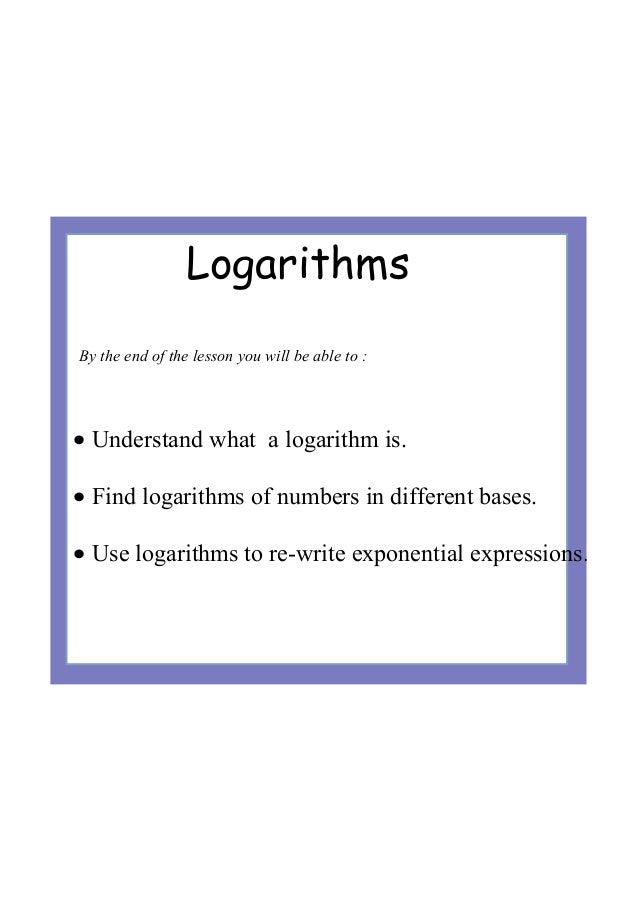 Logarithms

By the end of the lesson you will be able to :

• Understand what a logarithm is.

• Find logarithms of numbers in different bases.

• Use logarithms to re-write exponential expressions.